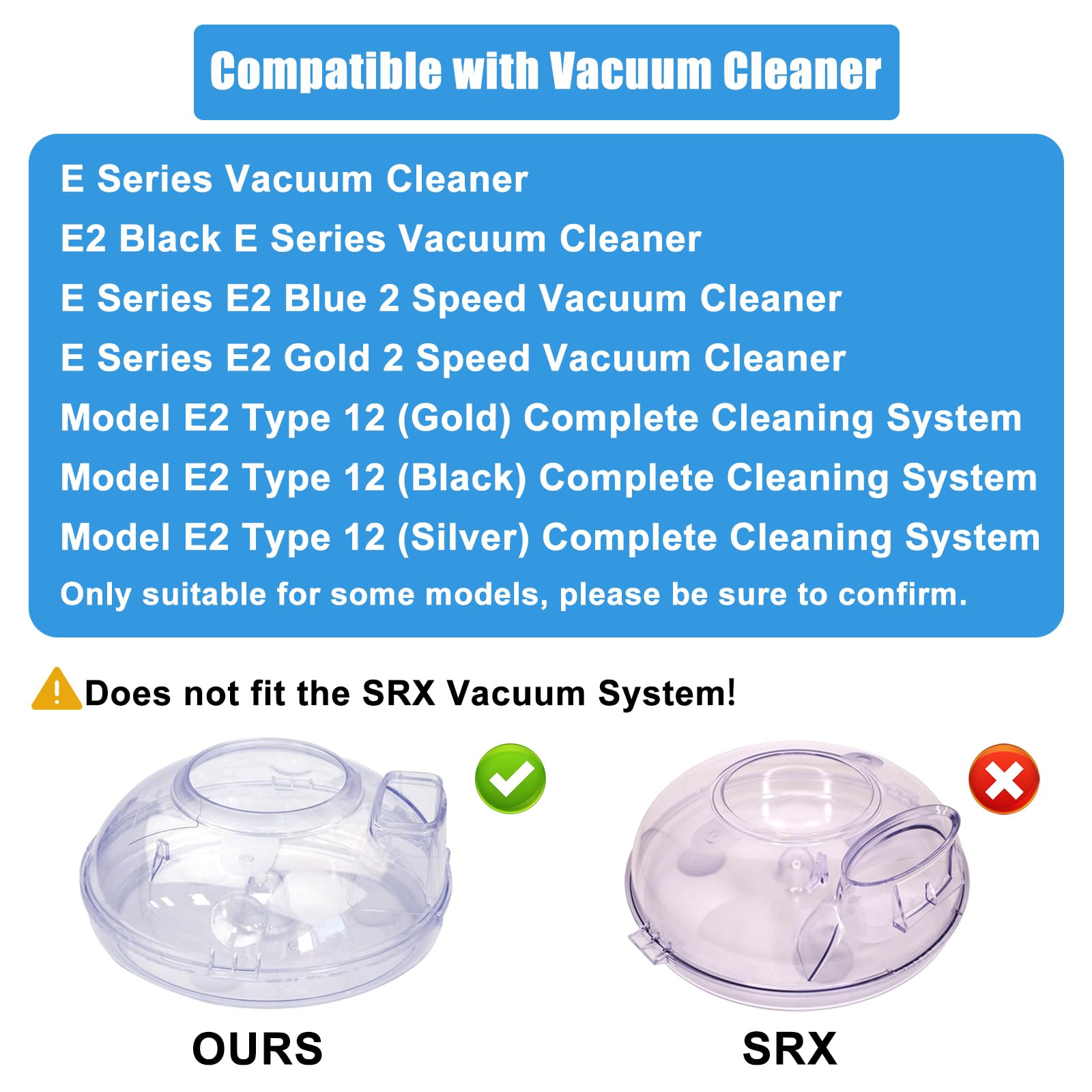 Compatible with Vacuum Cleaner

E Series Vacuum Cleaner
E2 Black E Series Vacuum Cleaner
E Series E2 Blue 2 Speed Vacuum Cleaner
E Series E2 Gold 2 Speed Vacuum Cleaner
Model E2 Type 12 (Gold) Complete Cleaning System
Model E2 Type 12 (Black) Complete Cleaning System
Model E2 Type 12 (Silver) Complete Cleaning System
Only suitable for some models, please be sure to confirm.

Does not fit the SRX Vacuum System!

OURS

SRX